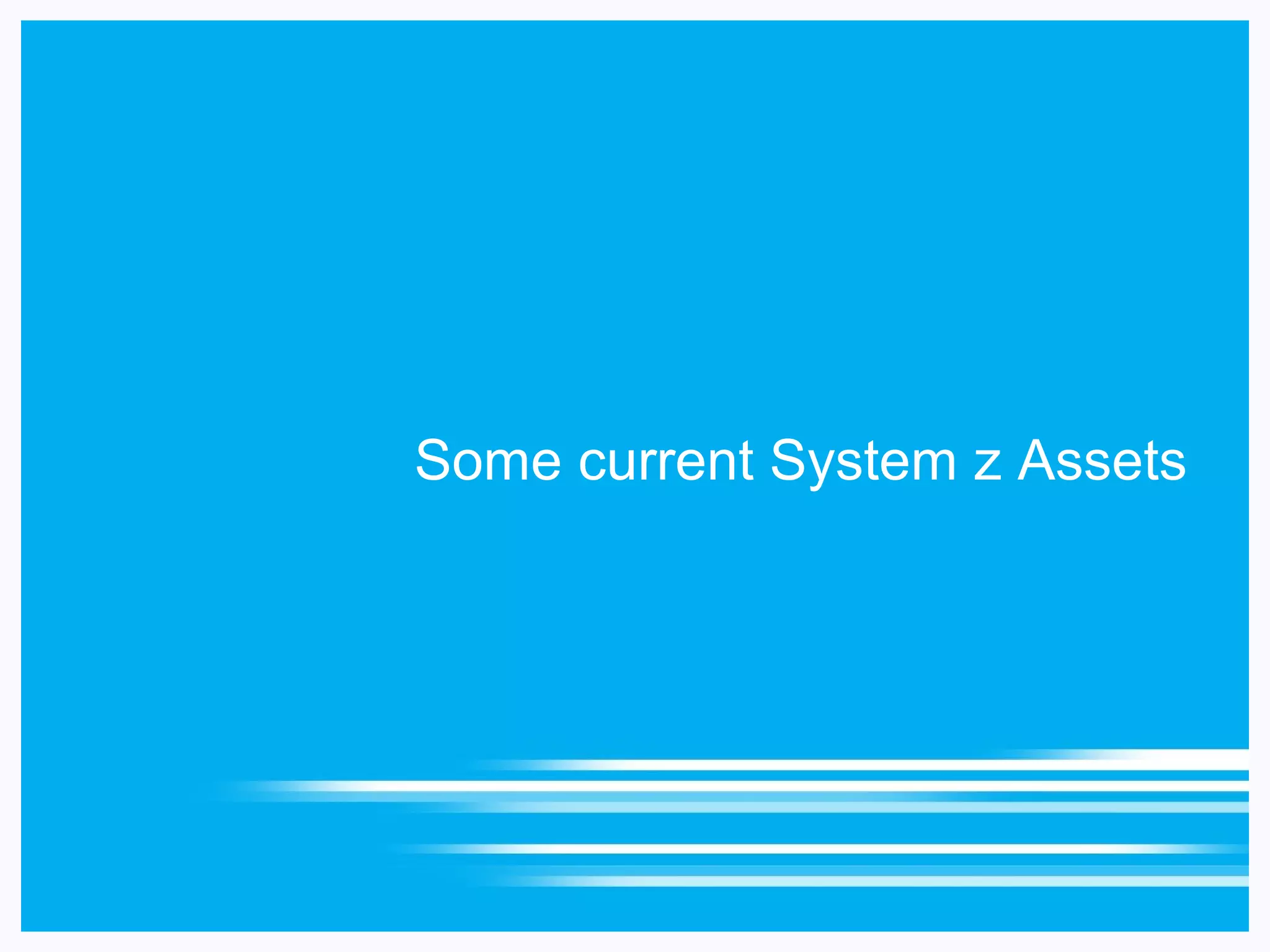 Some current System z Assets